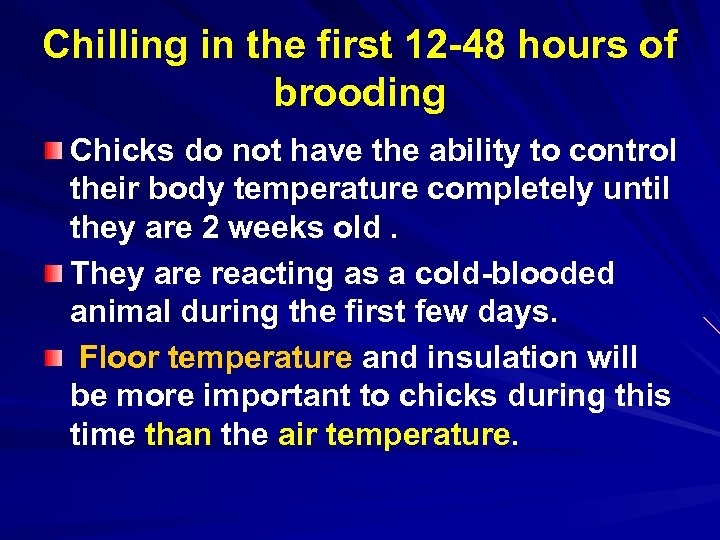 Chilling in the first 12-48 hours of brooding

Chicks do not have the ability to control their body temperature completely until they are 2 weeks old .

They are reacting as a cold-blooded animal during the first few days.

Floor temperature and insulation will be more important to chicks during this time than the air temperature.